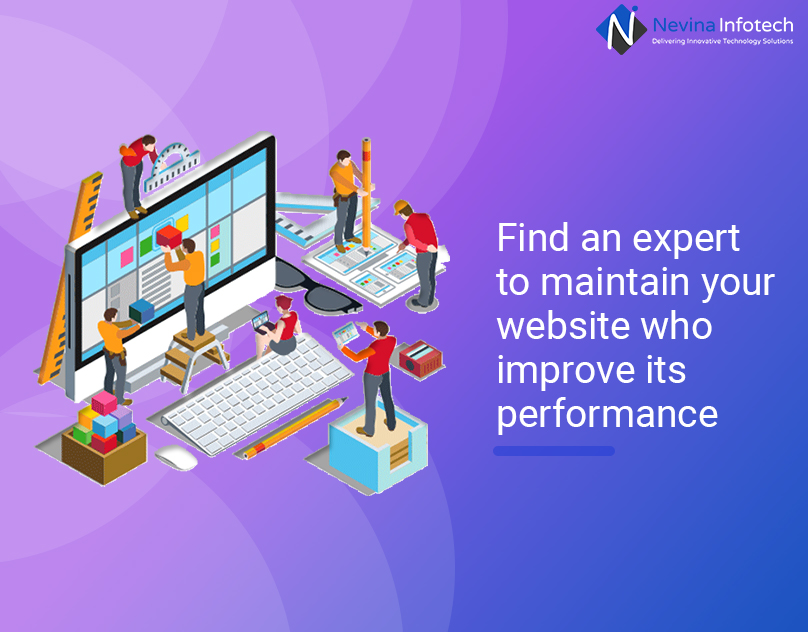 Nevina Infotech
Delivering Innovative Technology Solutions

Find an expert to maintain your website who improve its performance